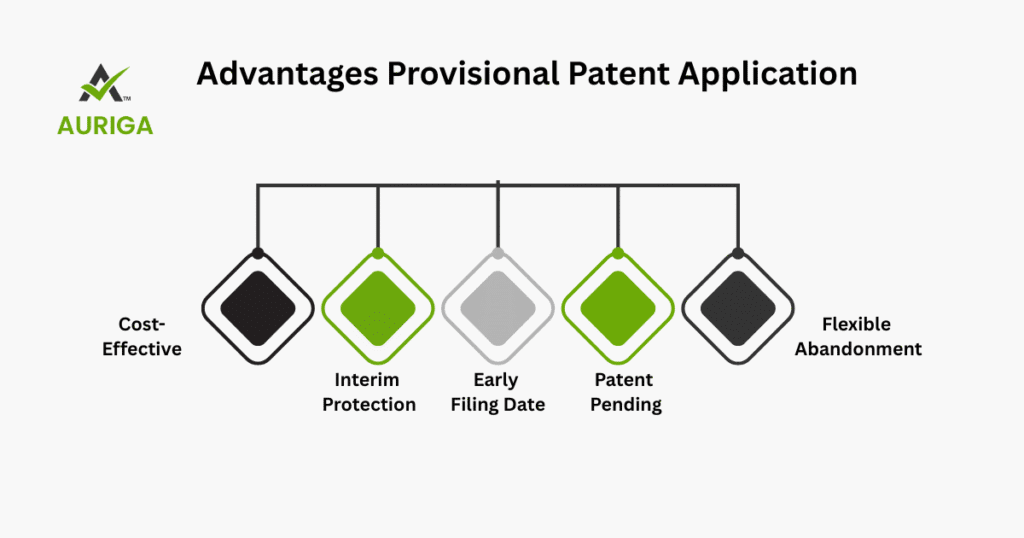 AURIGA

Advantages Provisional Patent Application

Cost-Effective

Interim Protection

Early Filing Date

Patent Pending

Flexible Abandonment